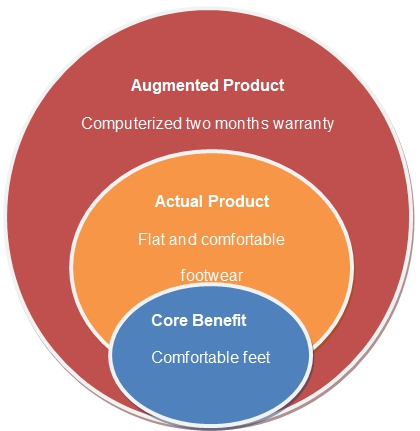 Augmented Product

Computerized two months warranty

Actual Product

Flat and comfortable footwear

Core Benefit

Comfortable feet